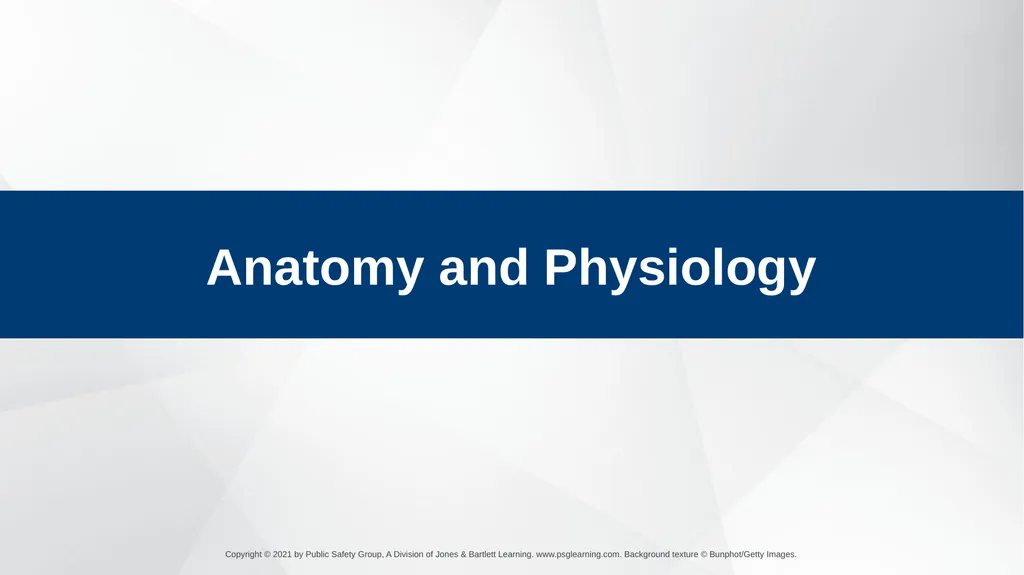 Anatomy and Physiology

Copyright © 2021 by Public Safety Group, A Division of Jones & Bartlett Learning. www.psglearning.com. Background texture © Bunphot/Getty Images.